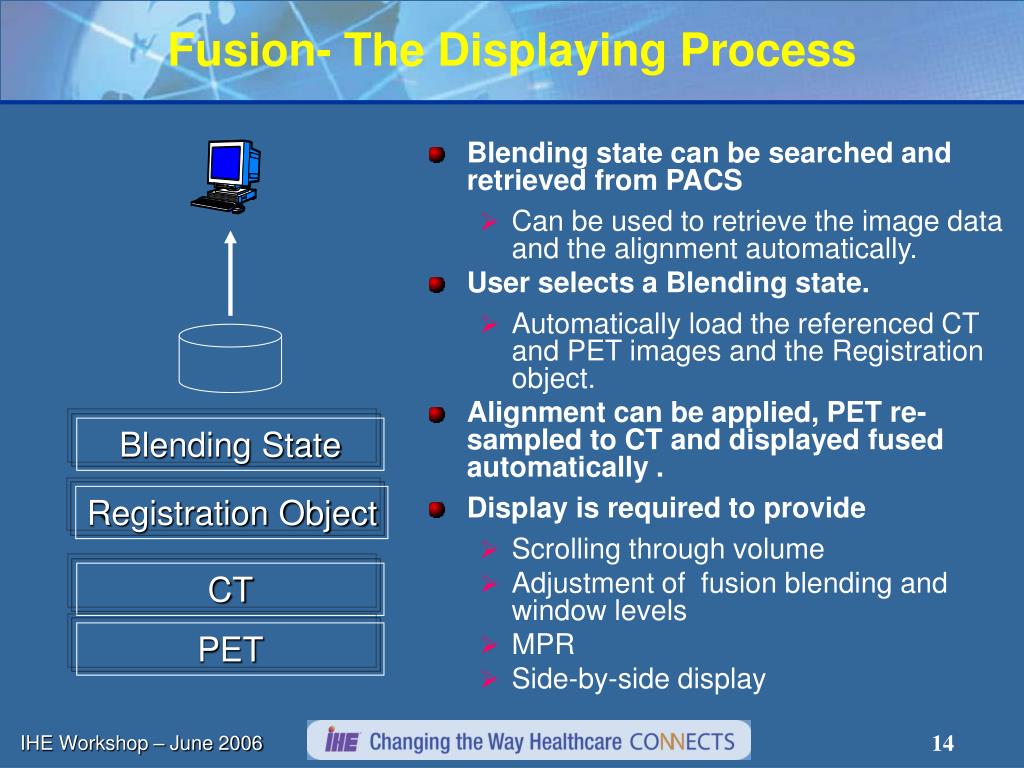 Fusion- The Displaying Process

Blending State

Registration Object

CT

PET

Blending state can be searched and retrieved from PACS

Can be used to retrieve the image data and the alignment automatically.

User selects a Blending state.

Automatically load the referenced CT and PET images and the Registration object.

Alignment can be applied, PET re-sampled to CT and displayed fused automatically .

Display is required to provide

Scrolling through volume

Adjustment of fusion blending and window levels

MPR

Side-by-side display

IHE Workshop – June 2006

IHE Changing the Way Healthcare CONNECTS

14